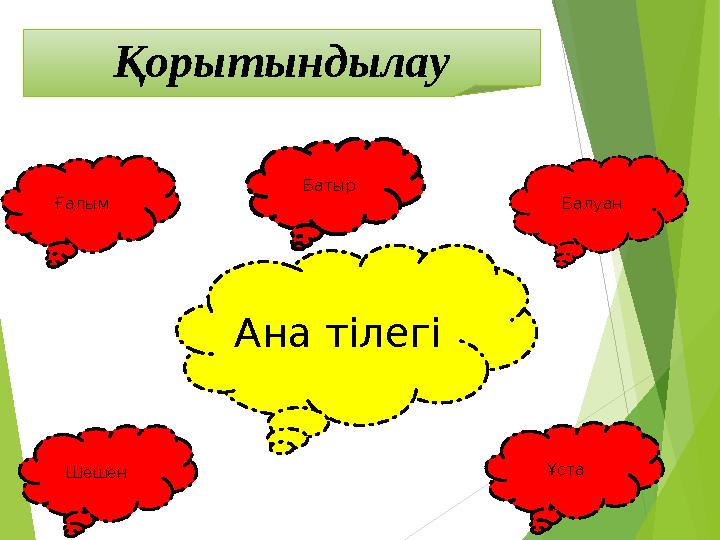 Қорытындылау

Ғалым

Батыр

Балуан

Ана тілегі

Шешен

Ұста